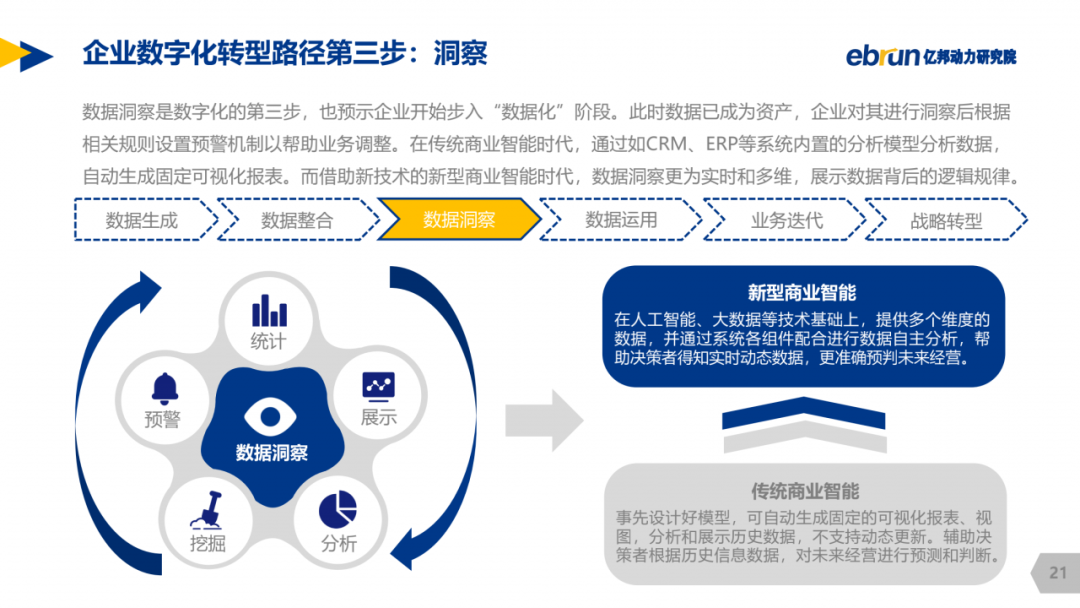 企业数字化转型路径第三步：洞察

ebrun 亿邦动力研究院

数据洞察是数字化的第三步，也预示企业开始步入“数据化”阶段。此时数据已成为资产，企业对其进行洞察后根据相关规则设置预警机制以帮助业务调整。在传统商业智能时代，通过如CRM、ERP等系统内置的分析模型分析数据，自动生成固定可视化报表。而借助新技术的新型商业智能时代，数据洞察更为实时和多维，展示数据背后的逻辑规律。

数据生成
数据整合
数据洞察
数据运用
业务迭代
战略转型

统计
展示
分析
挖掘
预警
数据洞察

新型商业智能

在人工智能、大数据等技术基础上，提供多个维度的数据，并通过系统各组件配合进行数据自主分析，帮助决策者得知实时动态数据，更准确预判未来经营。

传统商业智能

事先设计好模型，可自动生成固定的可视化报表、视图，分析和展示历史数据，不支持动态更新。辅助决策者根据历史信息数据，对未来经营进行预测和判断。

21